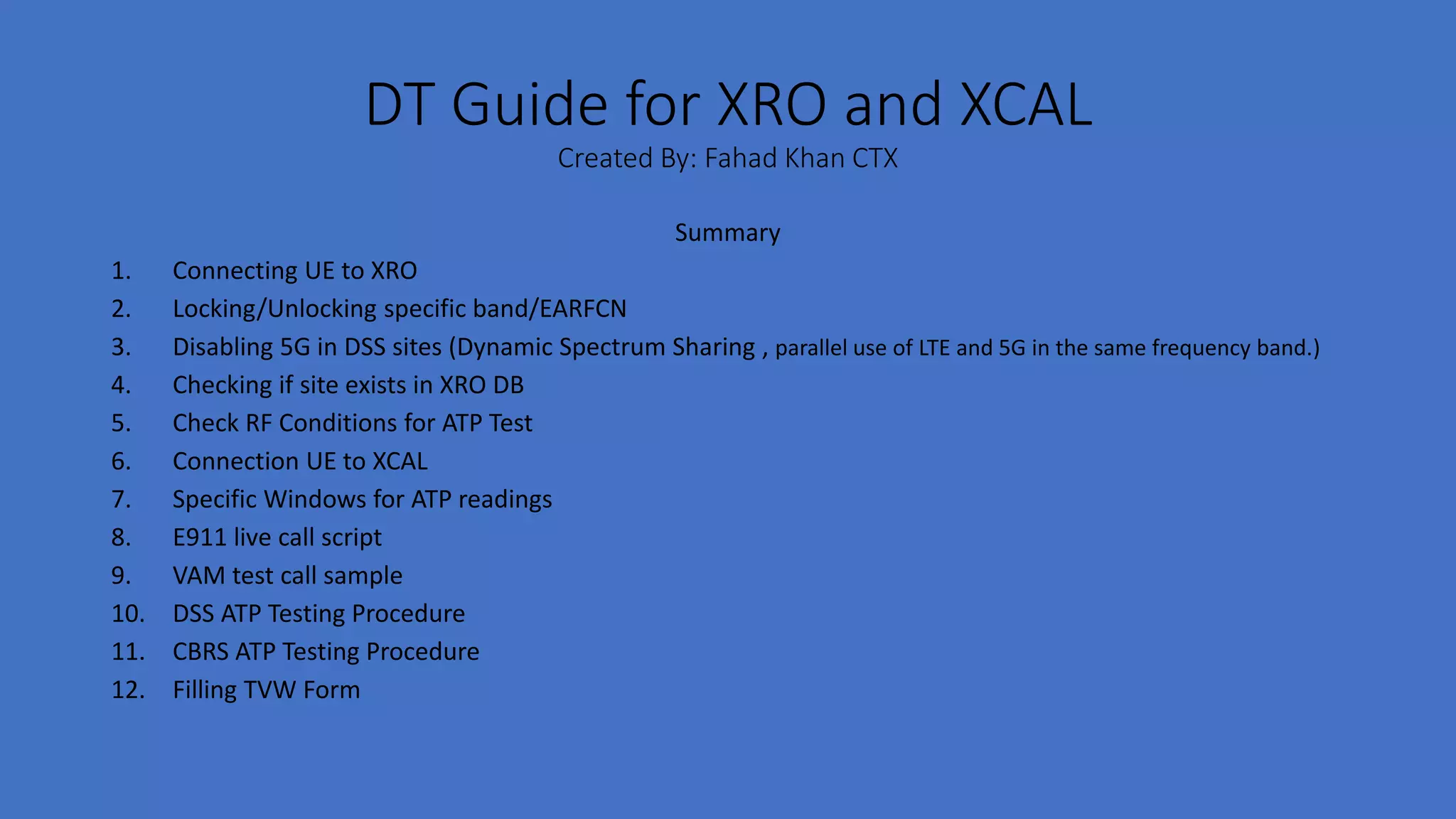 DT Guide for XRO and XCAL

Created By: Fahad Khan CTX

Summary

1. Connecting UE to XRO
2. Locking/Unlocking specific band/EARFCN
3. Disabling 5G in DSS sites (Dynamic Spectrum Sharing , parallel use of LTE and 5G in the same frequency band.)
4. Checking if site exists in XRO DB
5. Check RF Conditions for ATP Test
6. Connection UE to XCAL
7. Specific Windows for ATP readings
8. E911 live call script
9. VAM test call sample
10. DSS ATP Testing Procedure
11. CBRS ATP Testing Procedure
12. Filling TVW Form